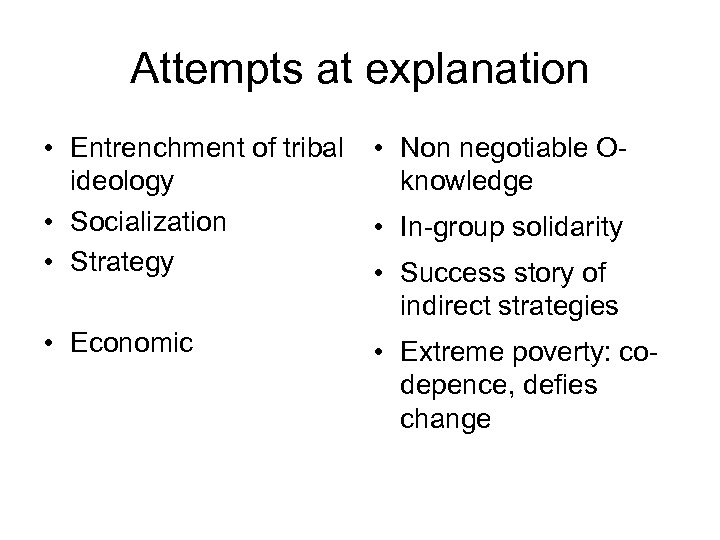 Attempts at explanation

• Entrenchment of tribal ideology
• Socialization
• Strategy

• Economic

• Non negotiable O-knowledge
• In-group solidarity
• Success story of indirect strategies
• Extreme poverty: co-depence, defies change